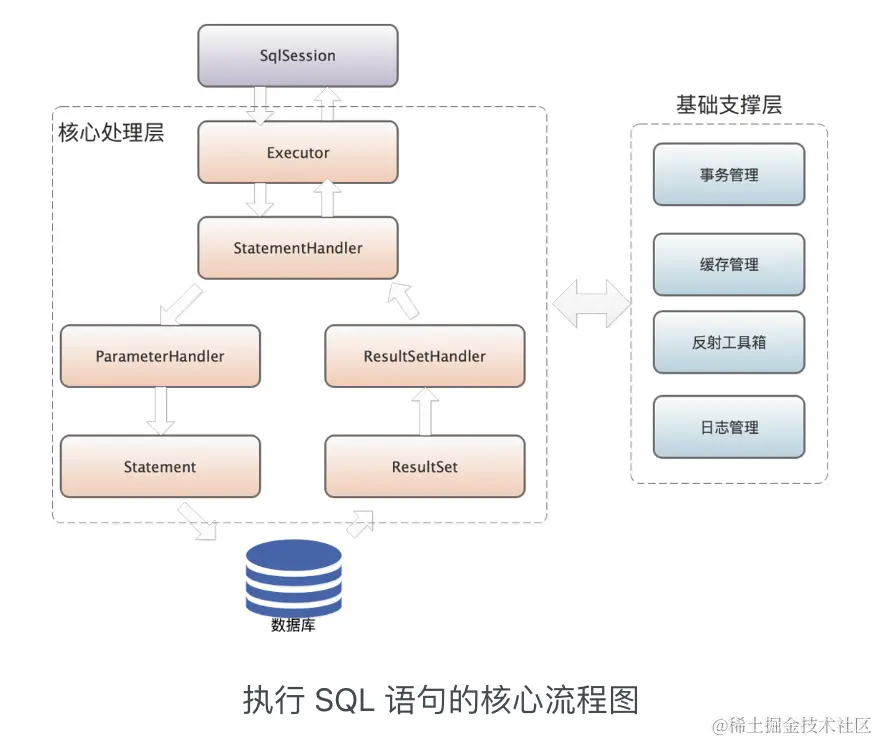 SqlSession

核心处理层

Executor

StatementHandler

ParameterHandler

ResultSetHandler

Statement

ResultSet

数据库

基础支撑层

事务管理

缓存管理

反射工具箱

日志管理

执行 SQL 语句的核心流程图

@稀土掘金技术社区